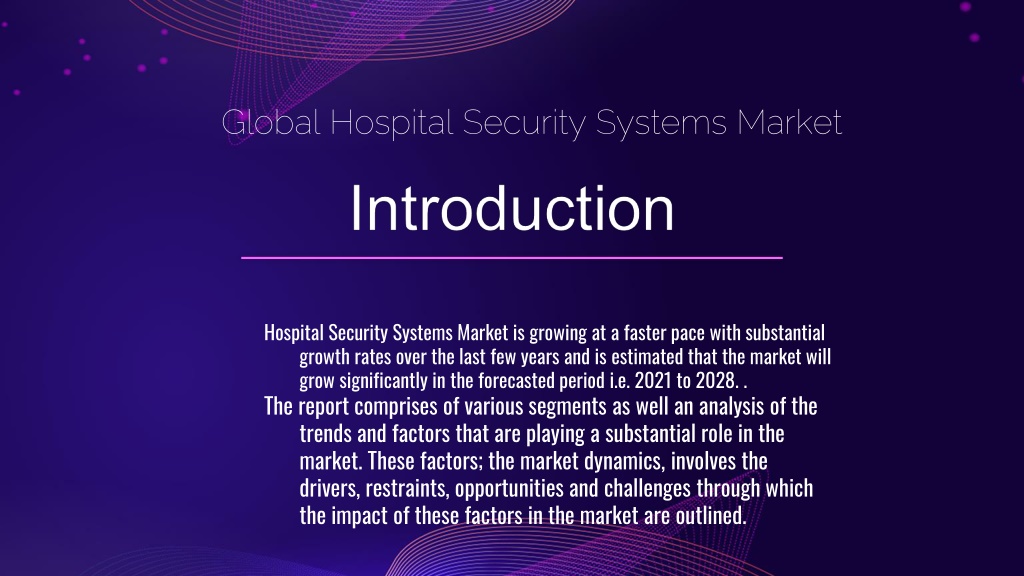 Global Hospital Security Systems Market

Introduction

Hospital Security Systems Market is growing at a faster pace with substantial growth rates over the last few years and is estimated that the market will grow significantly in the forecasted period i.e. 2021 to 2028. .

The report comprises of various segments as well an analysis of the trends and factors that are playing a substantial role in the market. These factors; the market dynamics, involves the drivers, restraints, opportunities and challenges through which the impact of these factors in the market are outlined.